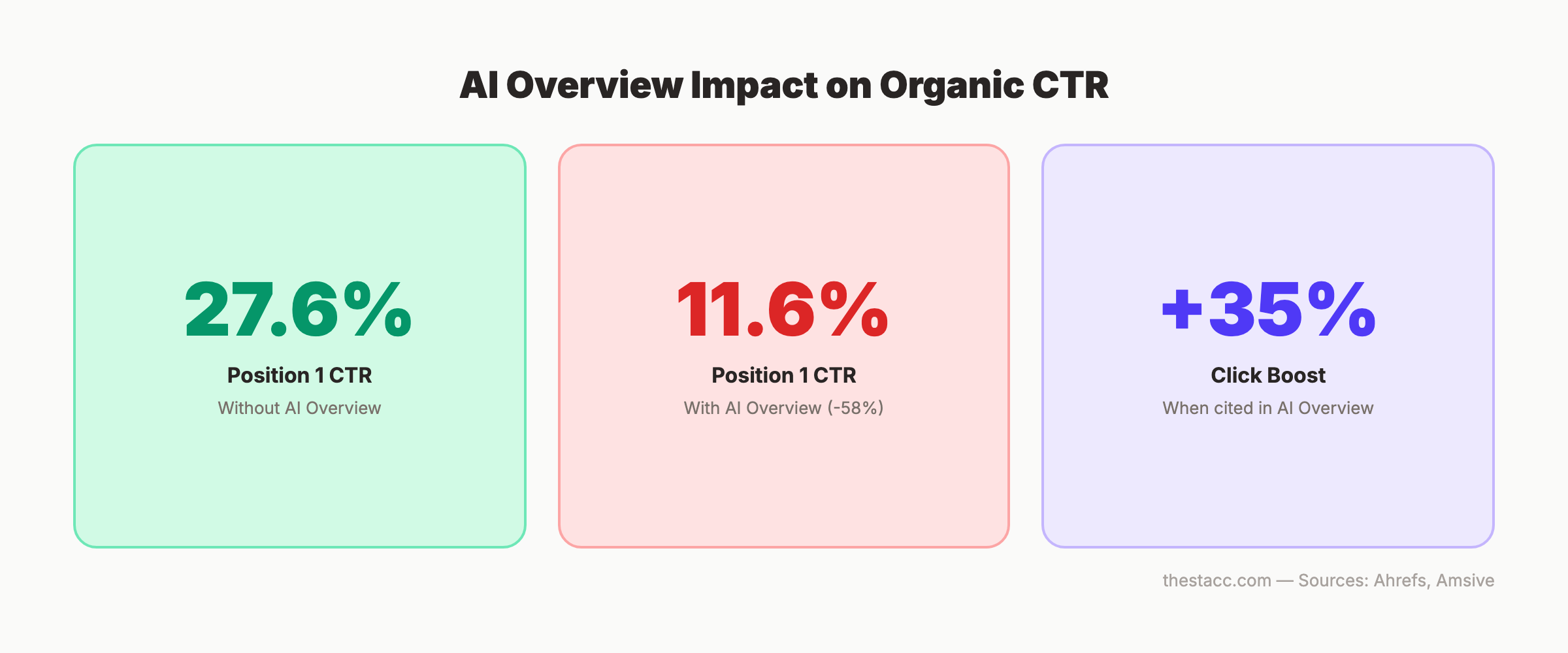 AI Overview Impact on Organic CTR

27.6%

Position 1 CTR

Without AI Overview

11.6%

Position 1 CTR

With AI Overview (-58%)

+35%

Click Boost

When cited in AI Overview

thestacc.com — Sources: Ahrefs, Amsive